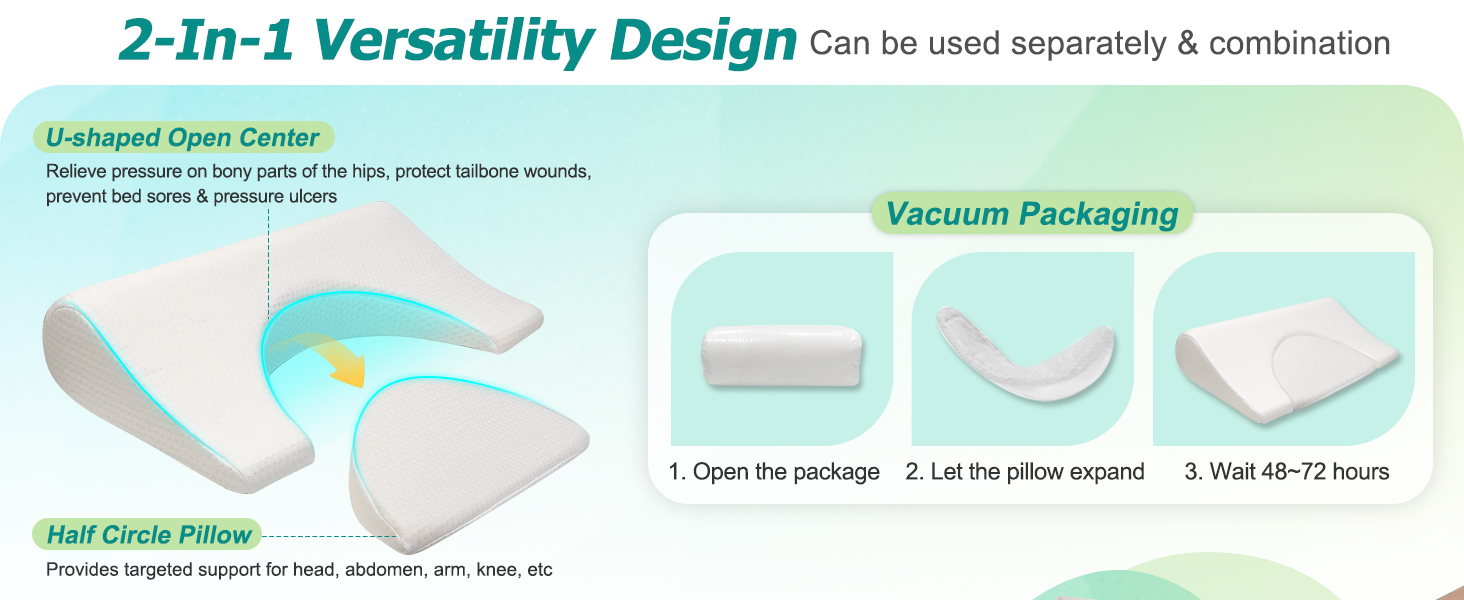 2-In-1 Versatility Design Can be used separately & combination

U-shaped Open Center

Relieve pressure on bony parts of the hips, protect tailbone wounds, prevent bed sores & pressure ulcers

Half Circle Pillow

Provides targeted support for head, abdomen, arm, knee, etc

Vacuum Packaging

1. Open the package

2. Let the pillow expand

3. Wait 48~72 hours